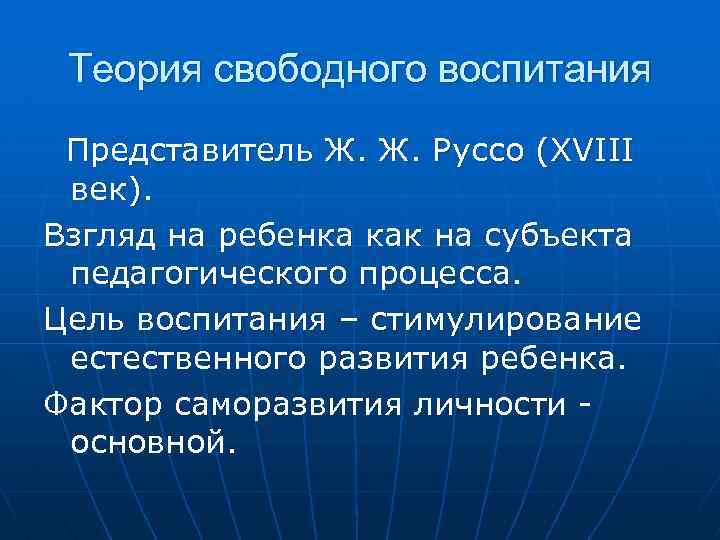 Теория свободного воспитания

Представитель Ж. Ж. Руссо (XVIII век).

Взгляд на ребенка как на субъекта педагогического процесса.

Цель воспитания – стимулирование естественного развития ребенка.

Фактор саморазвития личности - основной.